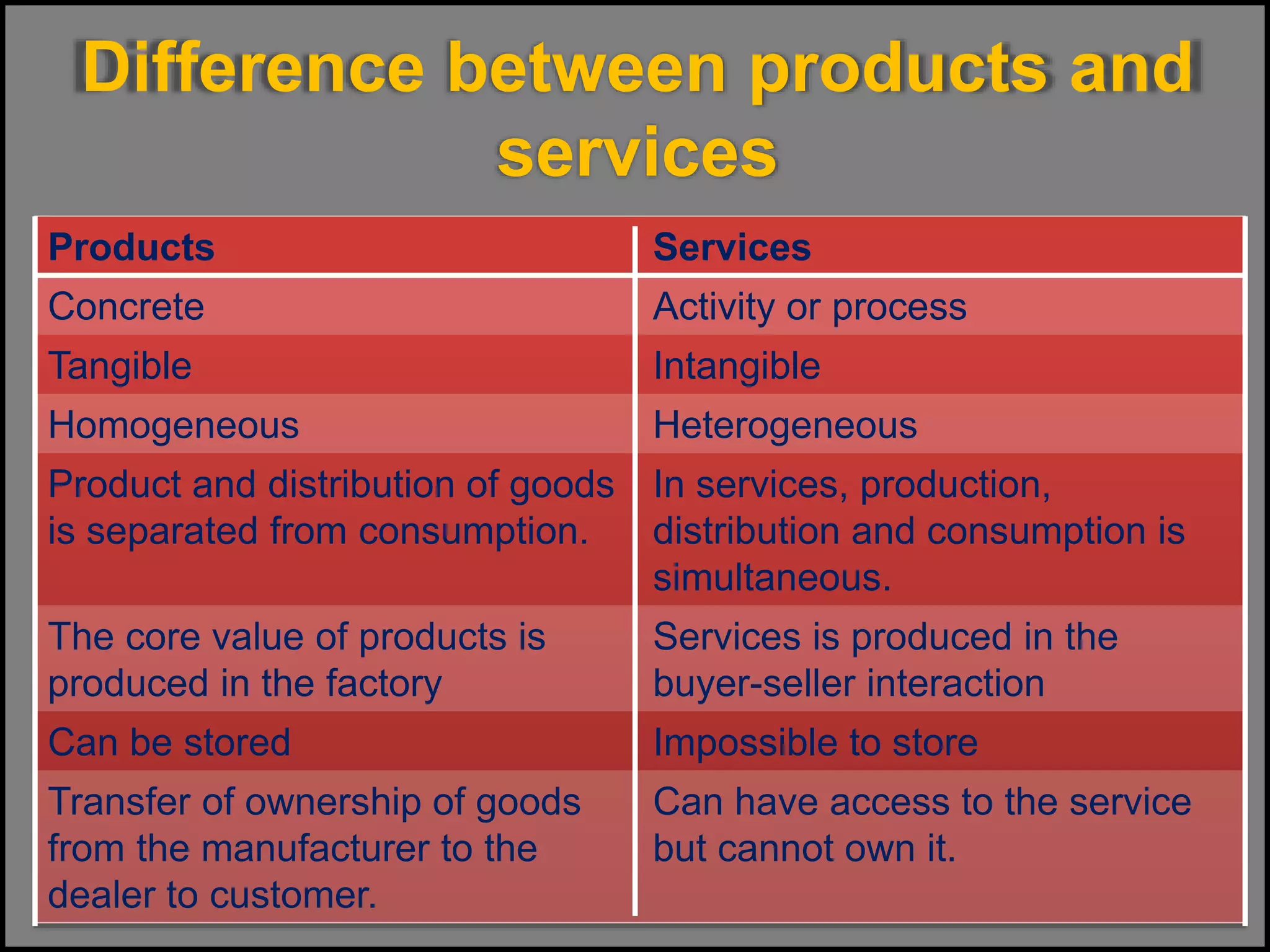 Difference between products and services

| Products | Services |
|---|---|
| Concrete | Activity or process |
| Tangible | Intangible |
| Homogeneous | Heterogeneous |
| Product and distribution of goods is separated from consumption. | In services, production, distribution and consumption is simultaneous. |
| The core value of products is produced in the factory | Services is produced in the buyer-seller interaction |
| Can be stored | Impossible to store |
| Transfer of ownership of goods from the manufacturer to the dealer to customer. | Can have access to the service but cannot own it. |